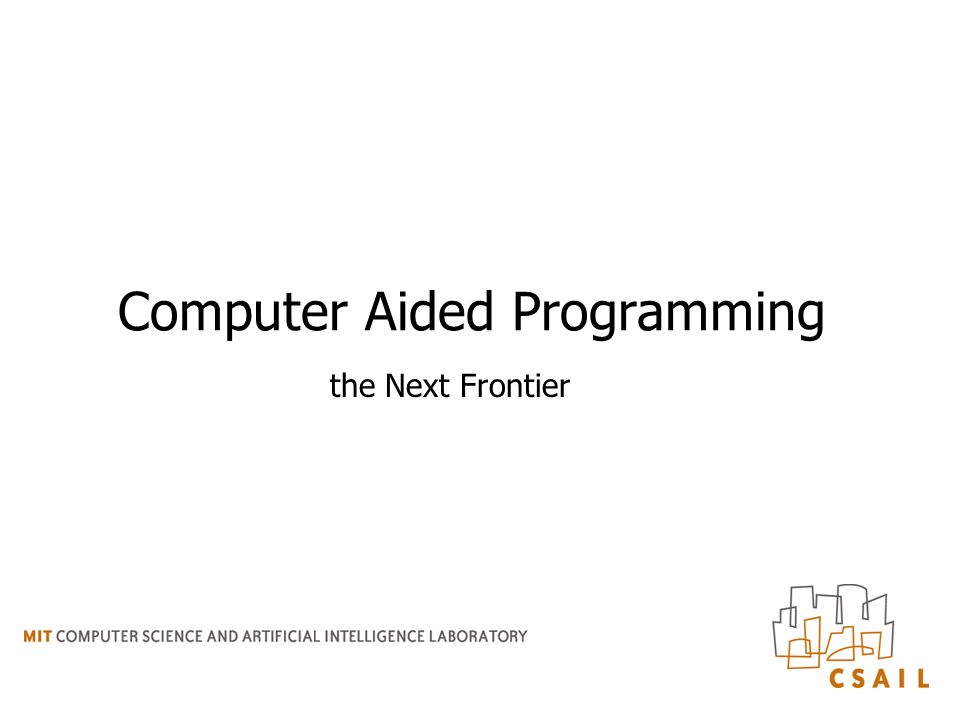 Computer Aided Programming

the Next Frontier

MIT COMPUTER SCIENCE AND ARTIFICIAL INTELLIGENCE LABORATORY

CSAIL